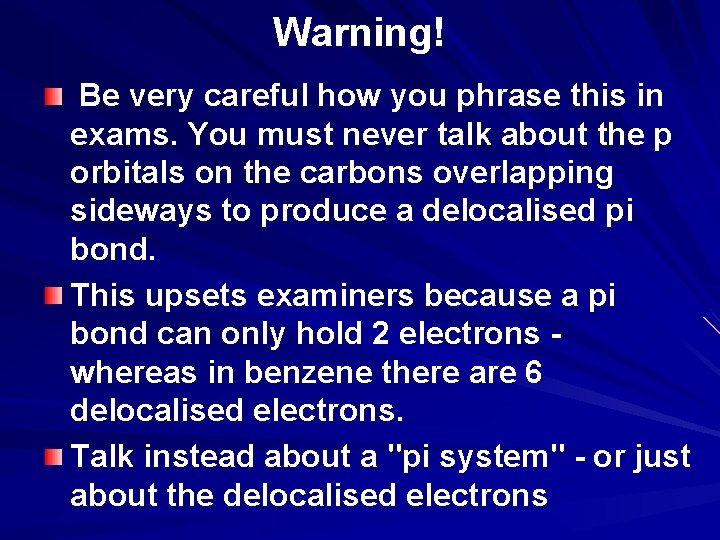 Warning!

Be very careful how you phrase this in exams. You must never talk about the p orbitals on the carbons overlapping sideways to produce a delocalised pi bond.

This upsets examiners because a pi bond can only hold 2 electrons - whereas in benzene there are 6 delocalised electrons.

Talk instead about a "pi system" - or just about the delocalised electrons